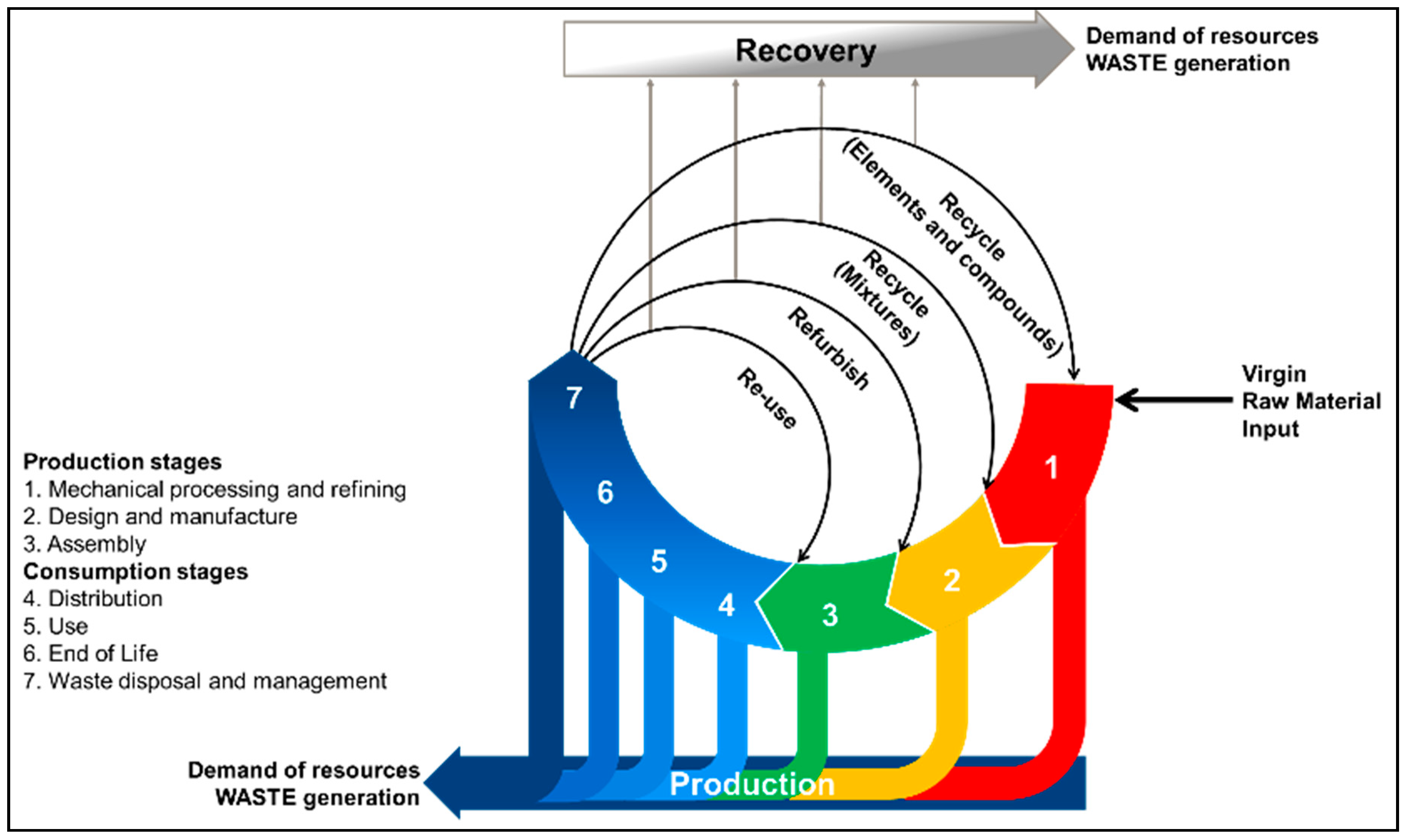 Recovery

Demand of resources
WASTE generation

Recycle
(Elements and compounds)

Recycle
(Mixtures)

Refurbish

Re-use

Virgin
Raw Material
Input

7

6

5

4

3

2

1

Production stages
1. Mechanical processing and refining
2. Design and manufacture
3. Assembly
Consumption stages
4. Distribution
5. Use
6. End of Life
7. Waste disposal and management

Demand of resources
WASTE generation

Production